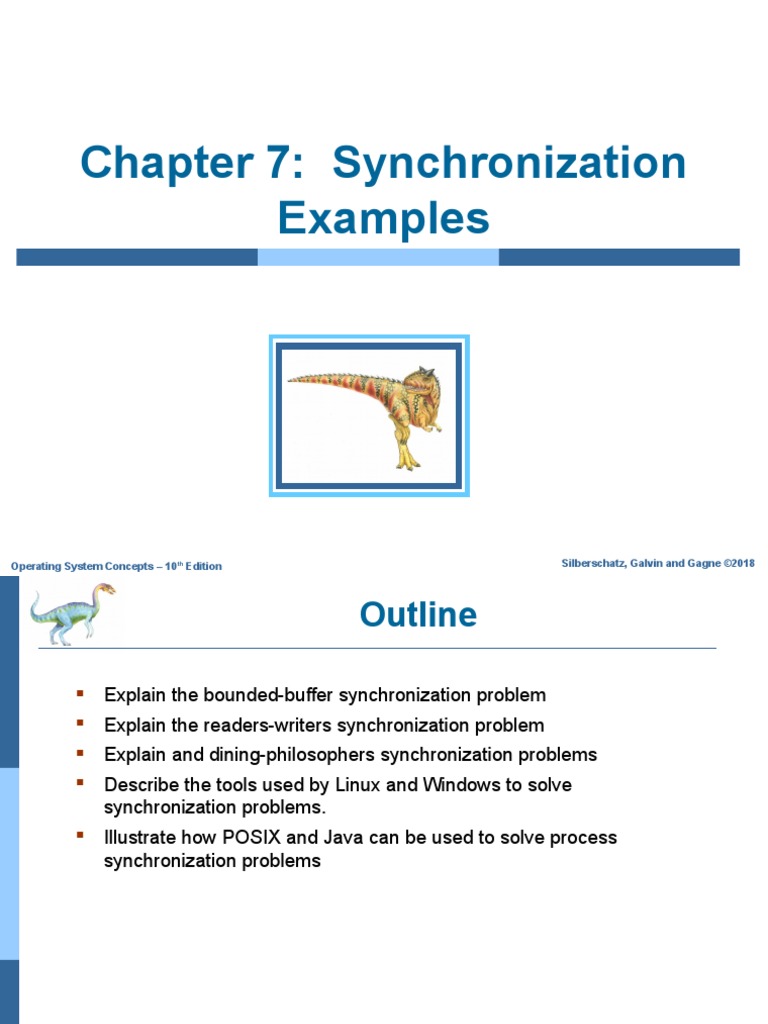 Chapter 7: Synchronization Examples

Operating System Concepts – 10$^{th}$ Edition

Silberschatz, Galvin and Gagne ©2018

Outline

▪ Explain the bounded-buffer synchronization problem
▪ Explain the readers-writers synchronization problem
▪ Explain and dining-philosophers synchronization problems
▪ Describe the tools used by Linux and Windows to solve synchronization problems.
▪ Illustrate how POSIX and Java can be used to solve process synchronization problems